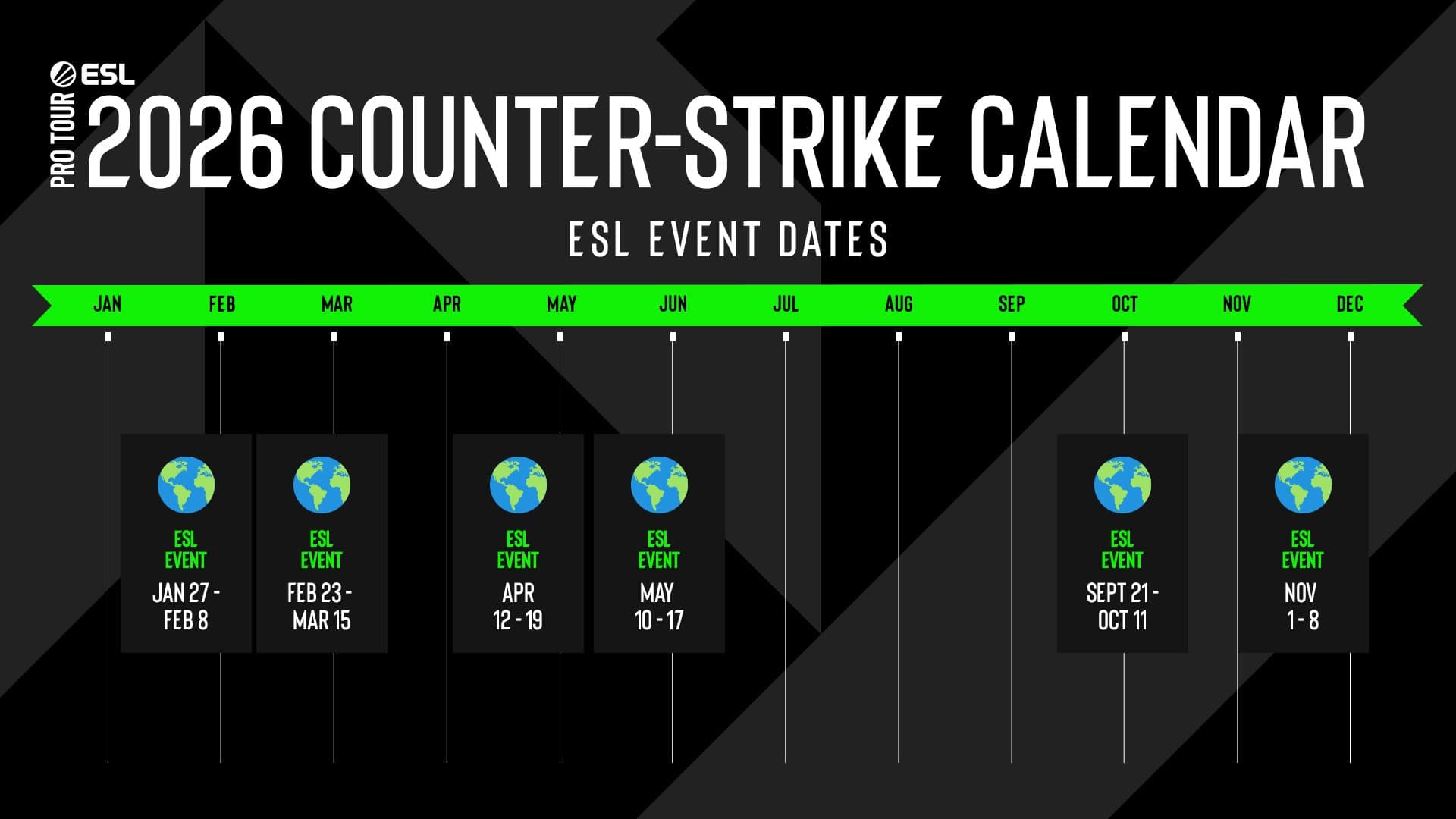 ESL
PRO TOUR
2026 COUNTER-STRIKE CALENDAR

ESL EVENT DATES

JAN FEB MAR APR MAY JUN JUL AUG SEP OCT NOV DEC

ESL EVENT
JAN 27 - FEB 8

ESL EVENT
FEB 23 - MAR 15

ESL EVENT
APR 12 - 19

ESL EVENT
MAY 10 - 17

ESL EVENT
SEPT 21 - OCT 11

ESL EVENT
NOV 1 - 8